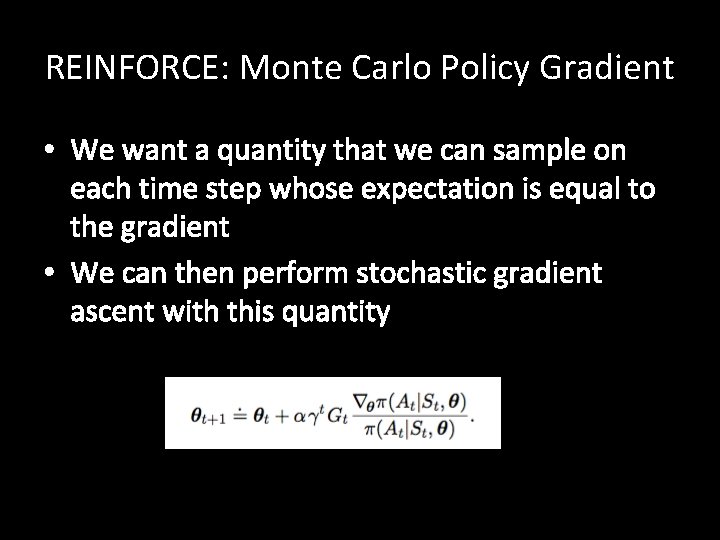 REINFORCE: Monte Carlo Policy Gradient

• We want a quantity that we can sample on each time step whose expectation is equal to the gradient

• We can then perform stochastic gradient ascent with this quantity

$\boldsymbol{\theta}_{t+1} \doteq \boldsymbol{\theta}_t + \alpha\gamma^t G_t \frac{\nabla_{\boldsymbol{\theta}}\pi(A_t|S_t,\boldsymbol{\theta})}{\pi(A_t|S_t,\boldsymbol{\theta})}.$